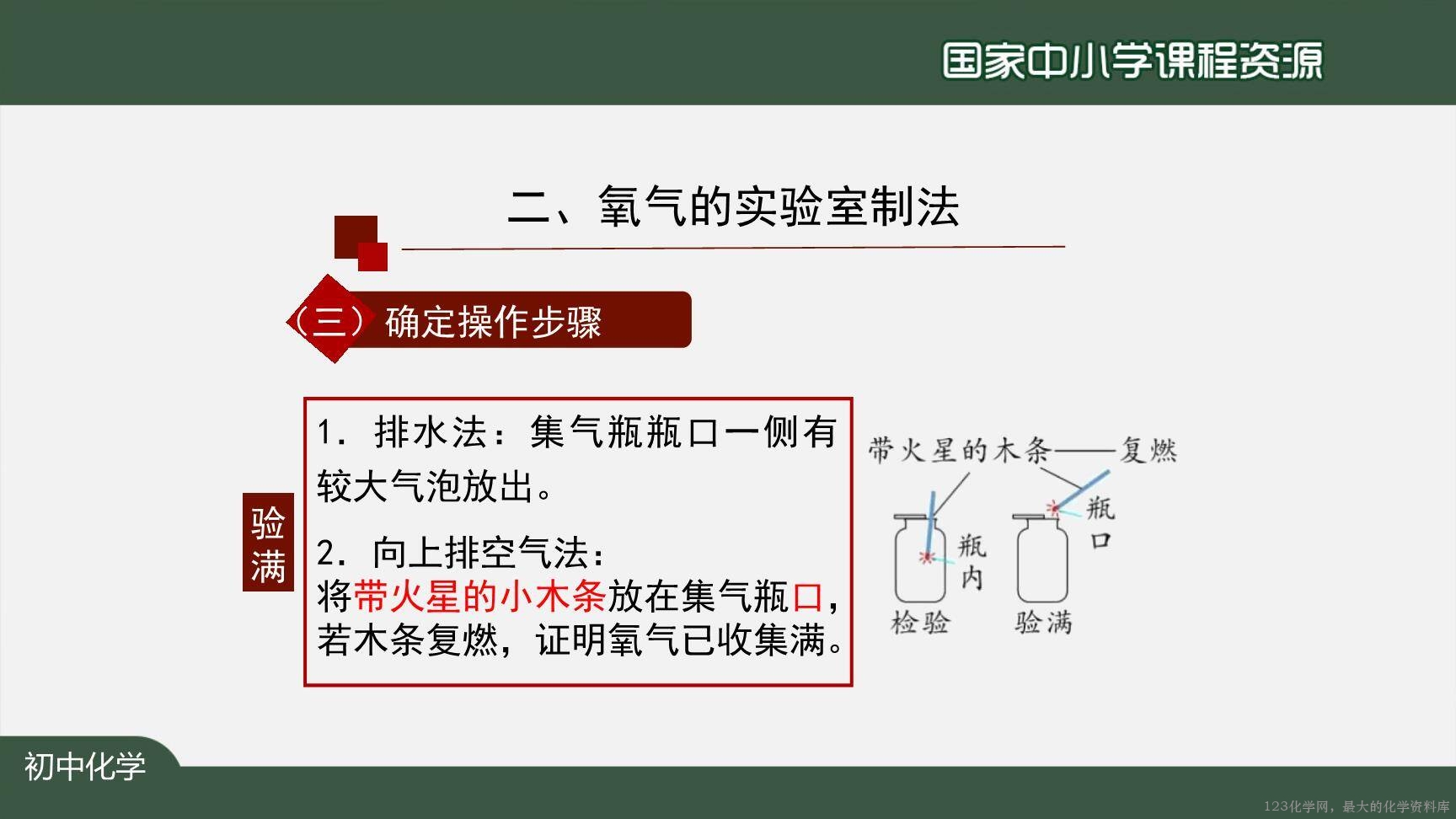 国家中小学课程资源

二、氧气的实验室制法

（三）确定操作步骤

验满

1. 排水法：集气瓶瓶口一侧有较大气泡放出。

2. 向上排空气法：
将带火星的小木条放在集气瓶口，若木条复燃，证明氧气已收集满。

带火星的木条——复燃

瓶内

瓶口

检验

验满

初中化学

123化学网，最大的化学资料库